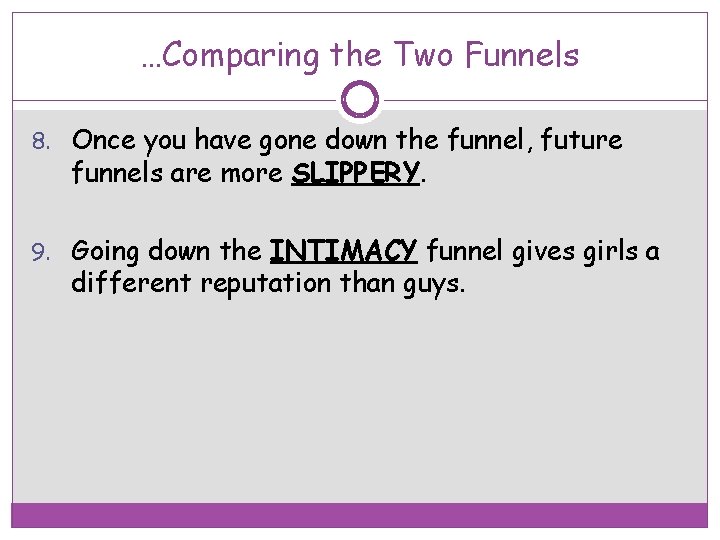 …Comparing the Two Funnels

8. Once you have gone down the funnel, future funnels are more SLIPPERY.

9. Going down the INTIMACY funnel gives girls a different reputation than guys.